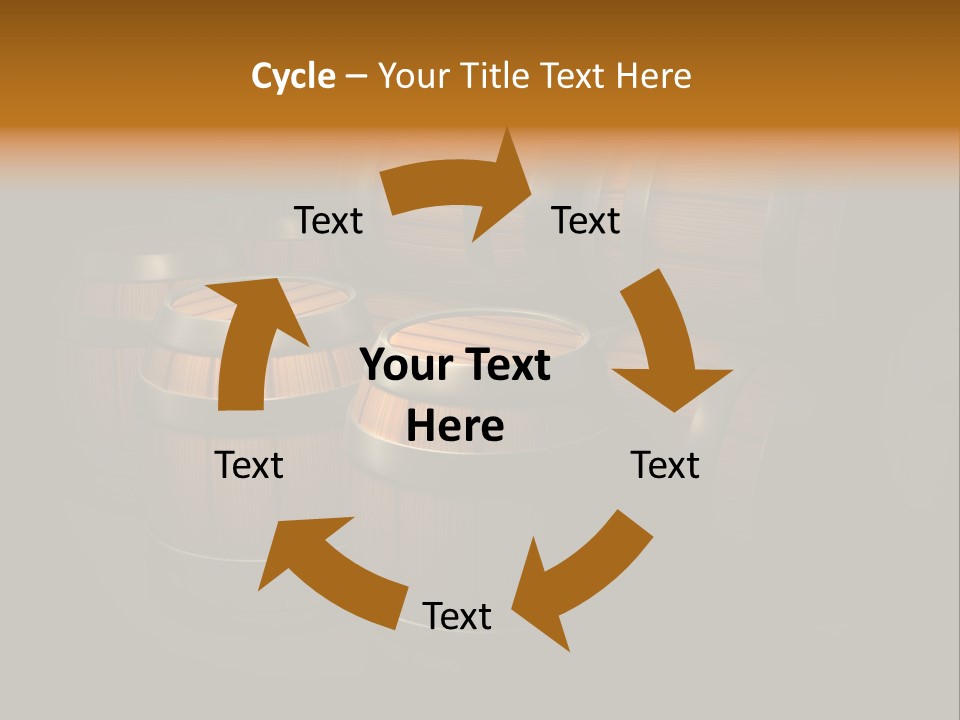 Cycle – Your Title Text Here

Text

Text

Your Text Here

Text

Text

Text